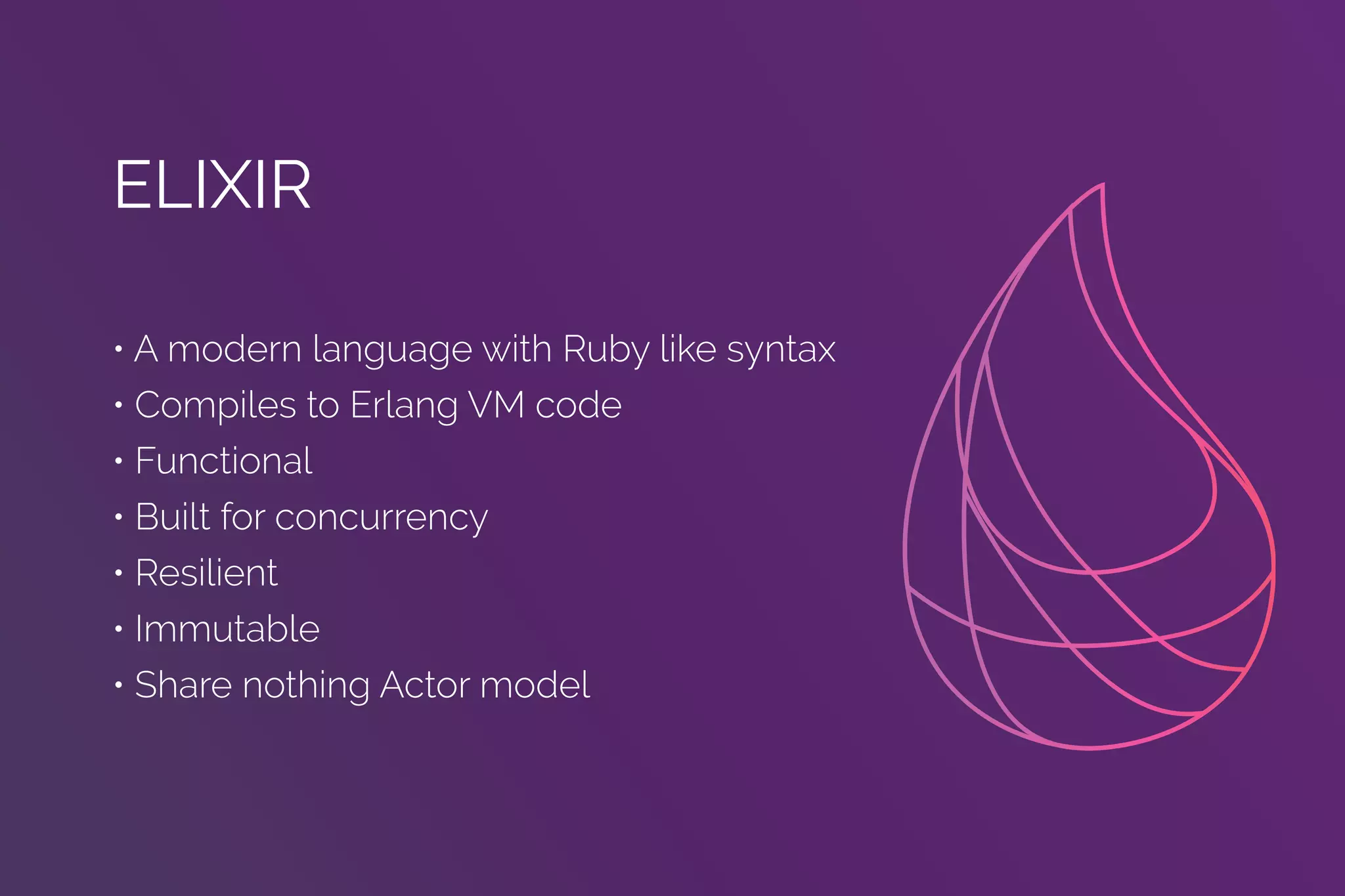 ELIXIR

• A modern language with Ruby like syntax
• Compiles to Erlang VM code
• Functional
• Built for concurrency
• Resilient
• Immutable
• Share nothing Actor model